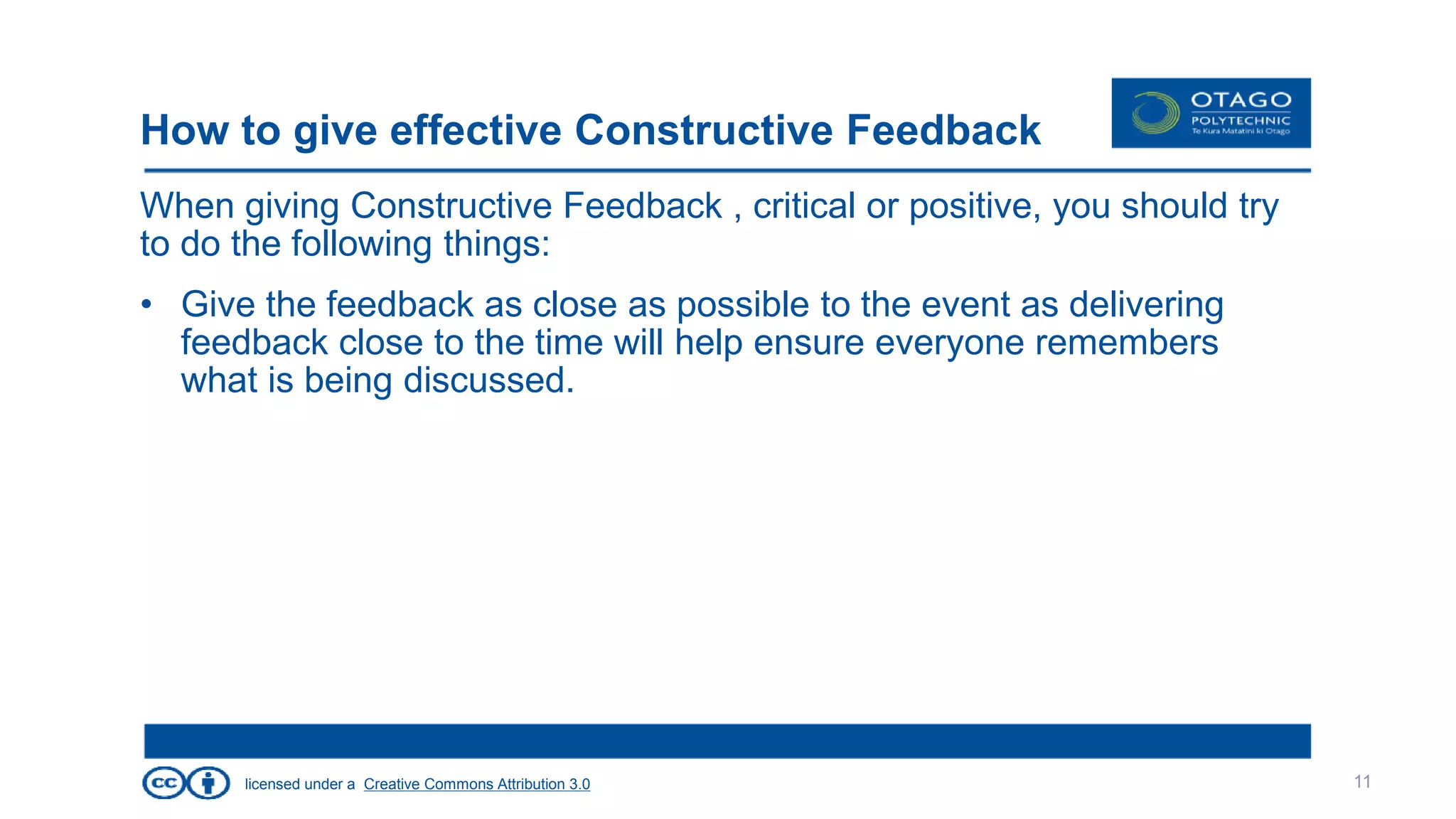 How to give effective Constructive Feedback

OTAGO
POLYTECHNIC
Te Kura Matatini ki Otago

When giving Constructive Feedback , critical or positive, you should try to do the following things:

• Give the feedback as close as possible to the event as delivering feedback close to the time will help ensure everyone remembers what is being discussed.

cc

licensed under a Creative Commons Attribution 3.0

11